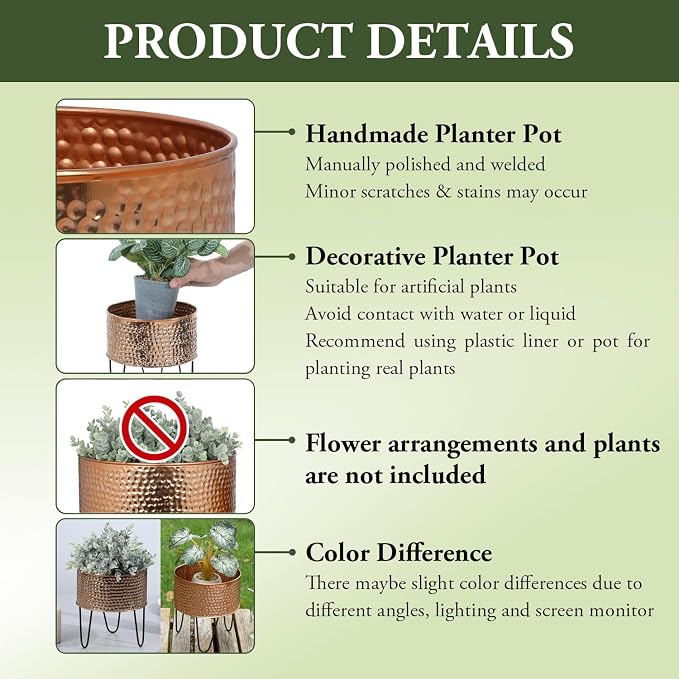 PRODUCT DETAILS

Handmade Planter Pot
Manually polished and welded
Minor scratches & stains may occur

Decorative Planter Pot
Suitable for artificial plants
Avoid contact with water or liquid
Recommend using plastic liner or pot for planting real plants

Flower arrangements and plants are not included

Color Difference
There maybe slight color differences due to different angles, lighting and screen monitor